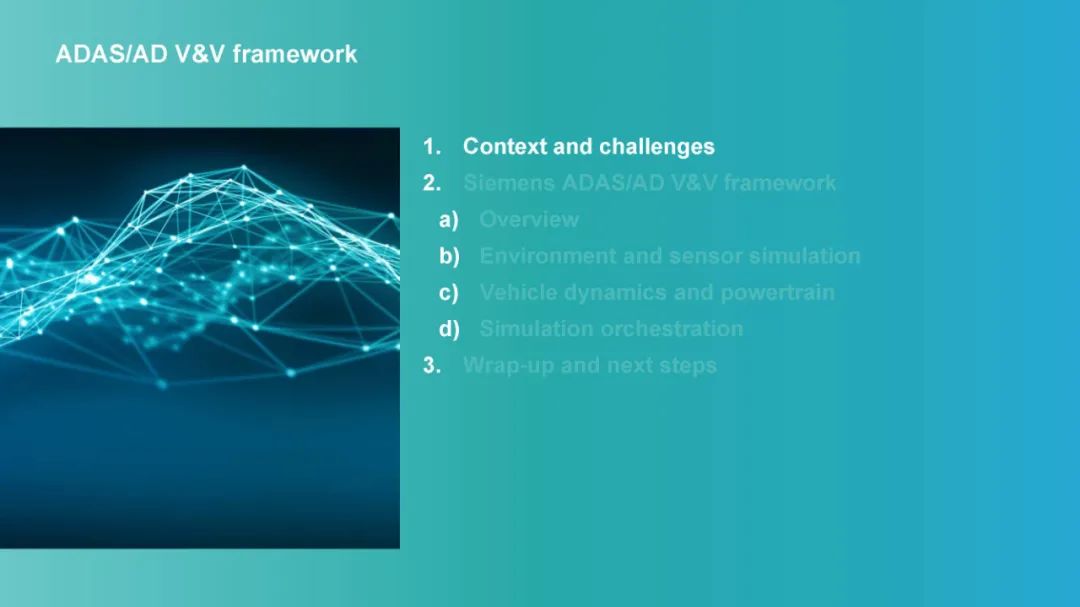 ADAS/AD V&V framework

1. Context and challenges
2. Siemens ADAS/AD V&V framework
a) Overview
b) Environment and sensor simulation
c) Vehicle dynamics and powertrain
d) Simulation orchestration
3. Wrap-up and next steps